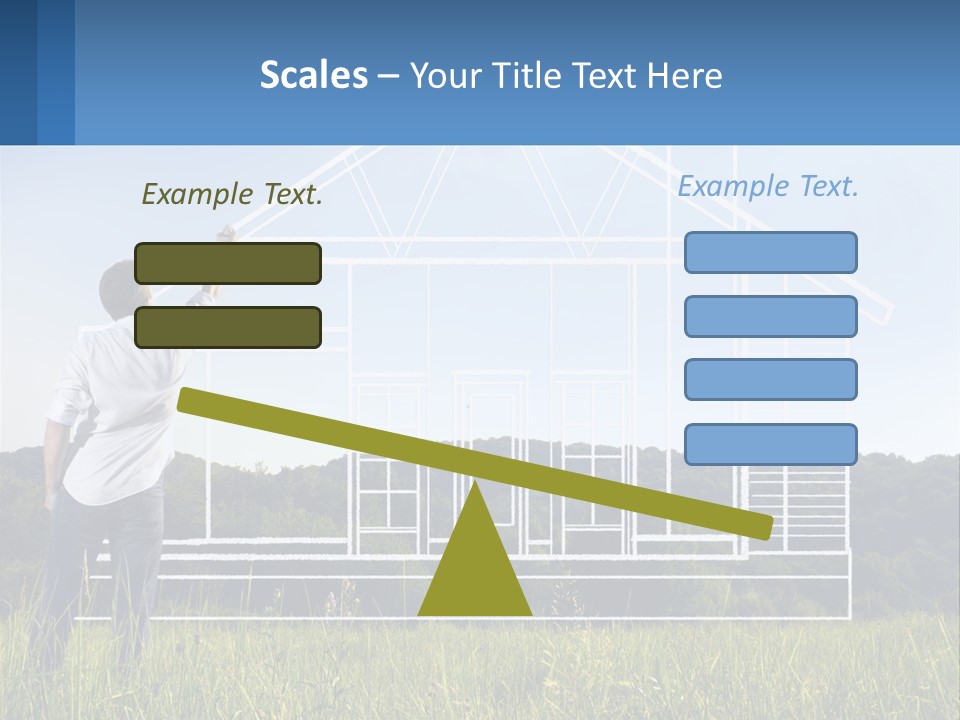 Scales – Your Title Text Here

Example Text.

Example Text.